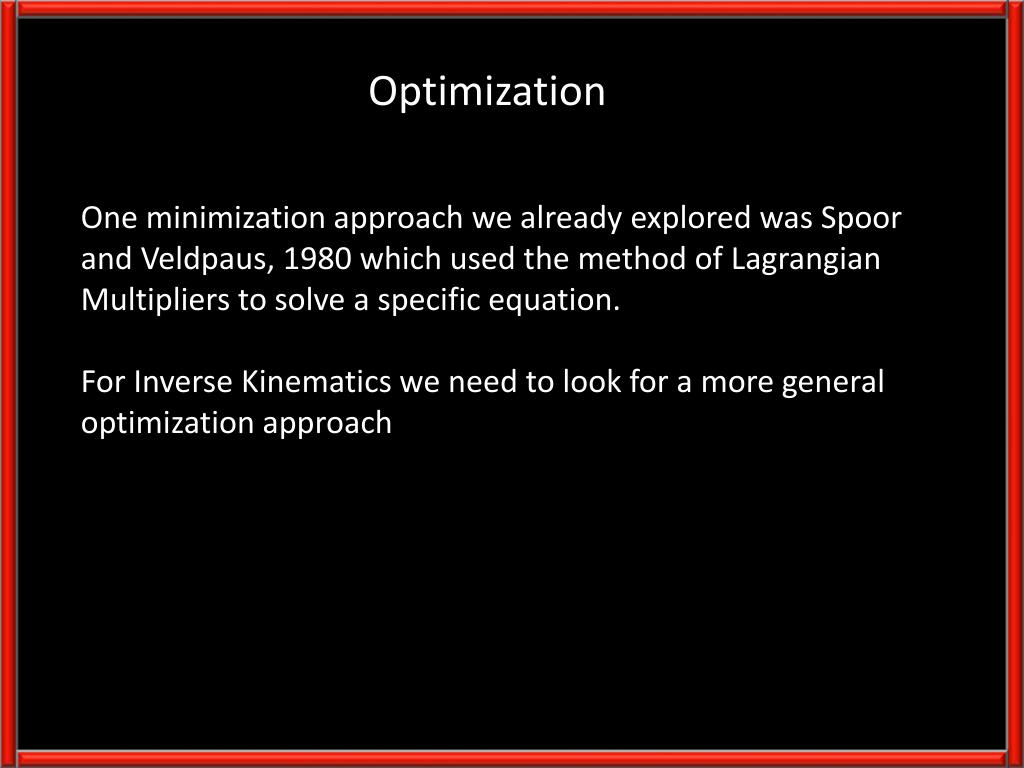 Optimization

One minimization approach we already explored was Spoor and Veldpaus, 1980 which used the method of Lagrangian Multipliers to solve a specific equation.

For Inverse Kinematics we need to look for a more general optimization approach